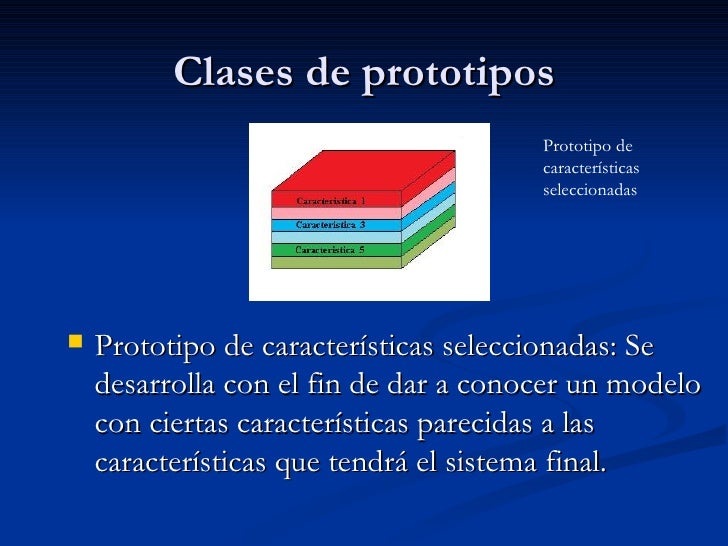 Clases de prototipos

Característica 1
Característica 3
Característica 5

Prototipo de características seleccionadas

Prototipo de características seleccionadas: Se desarrolla con el fin de dar a conocer un modelo con ciertas características parecidas a las características que tendrá el sistema final.